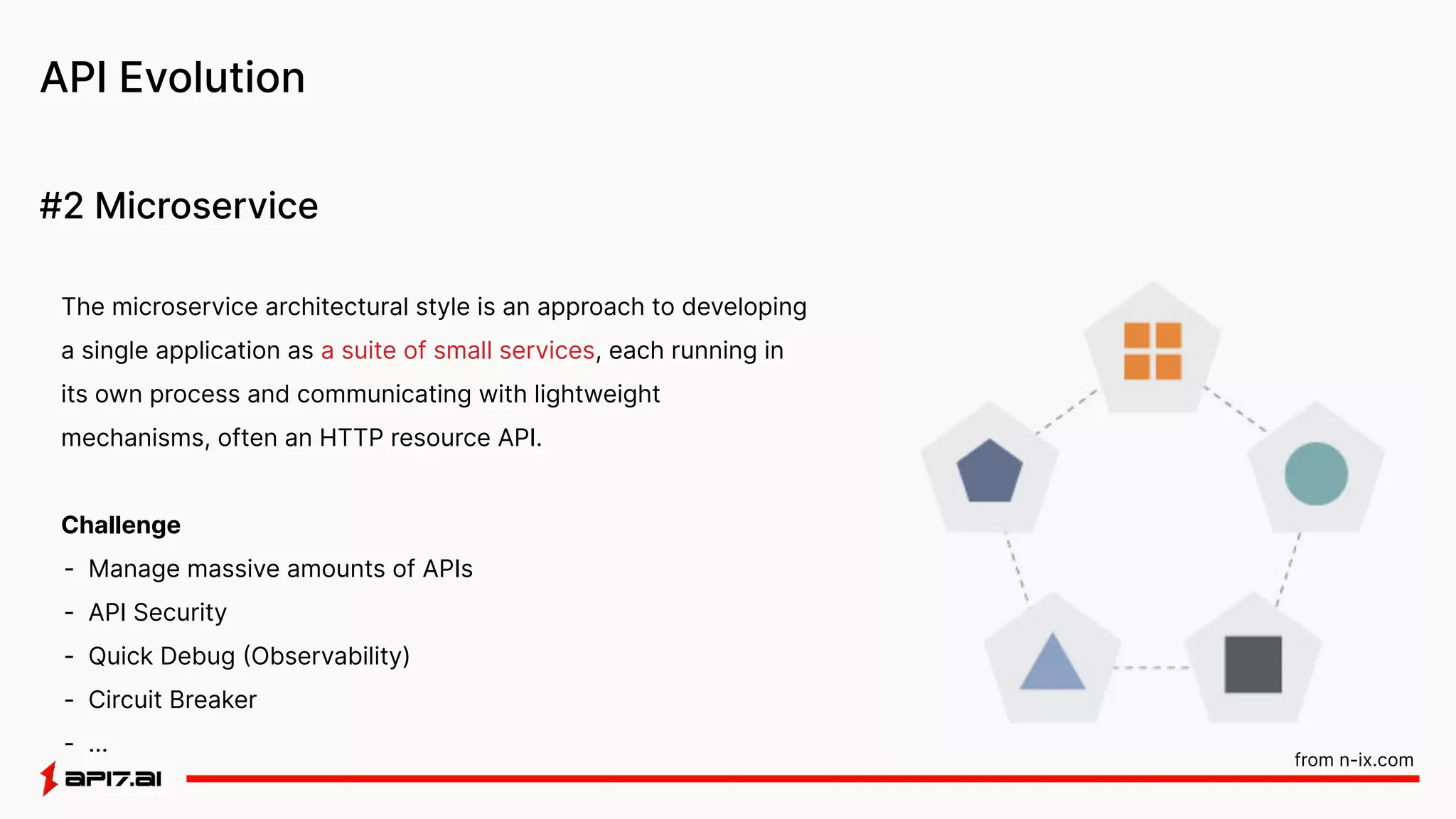 API Evolution

#2 Microservice

The microservice architectural style is an approach to developing a single application as a suite of small services, each running in its own process and communicating with lightweight mechanisms, often an HTTP resource API.

Challenge
- Manage massive amounts of APIs
- API Security
- Quick Debug (Observability)
- Circuit Breaker
- ...

from n-ix.com

API7.AI